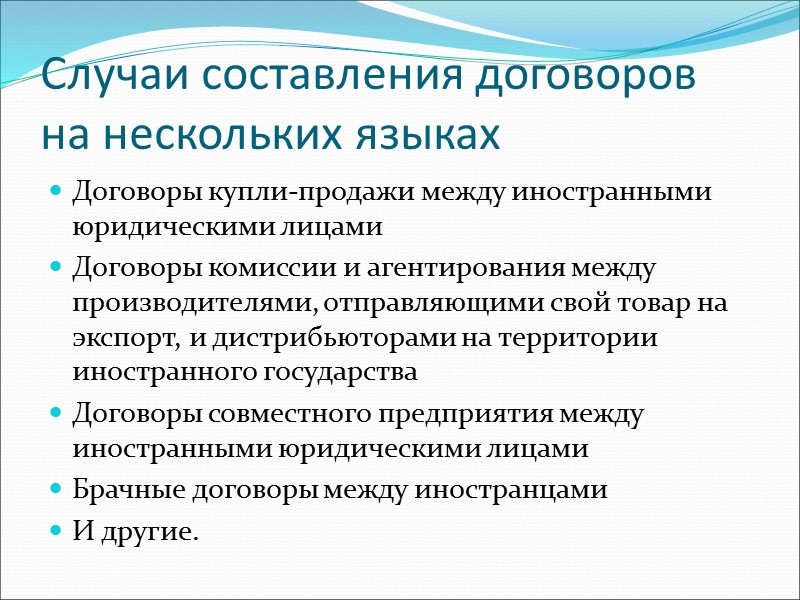 Случаи составления договоров на нескольких языках

- Договоры купли-продажи между иностранными юридическими лицами
- Договоры комиссии и агентирования между производителями, отправляющими свой товар на экспорт, и дистрибьюторами на территории иностранного государства
- Договоры совместного предприятия между иностранными юридическими лицами
- Брачные договоры между иностранцами
- И другие.